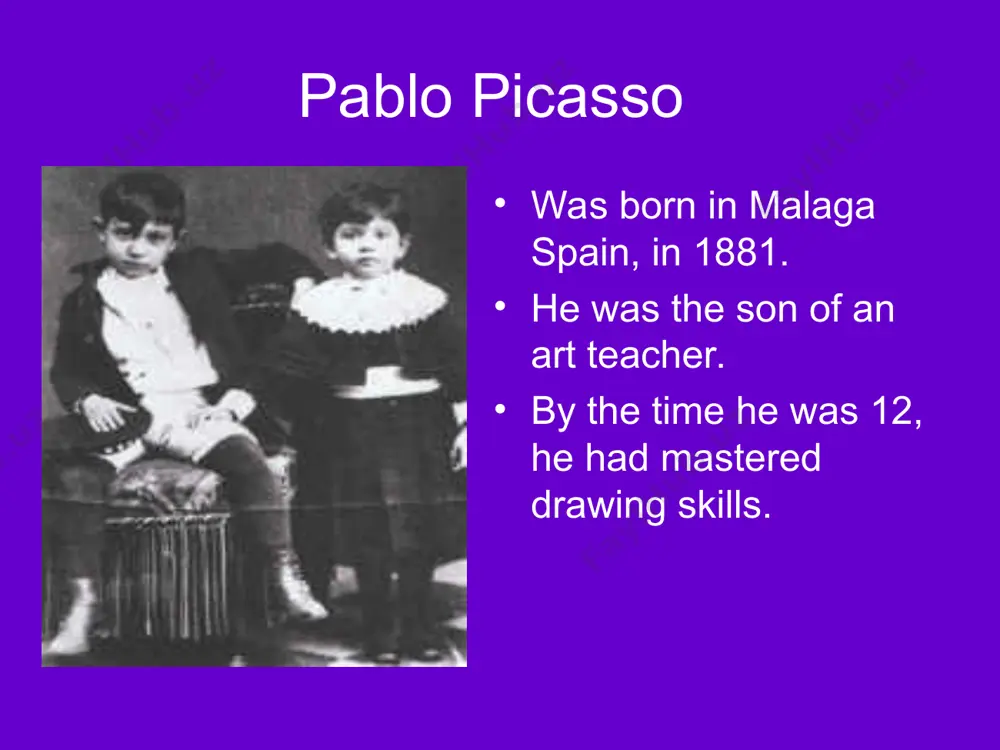 Pablo Picasso

• Was born in Malaga Spain, in 1881.
• He was the son of an art teacher.
• By the time he was 12, he had mastered drawing skills.